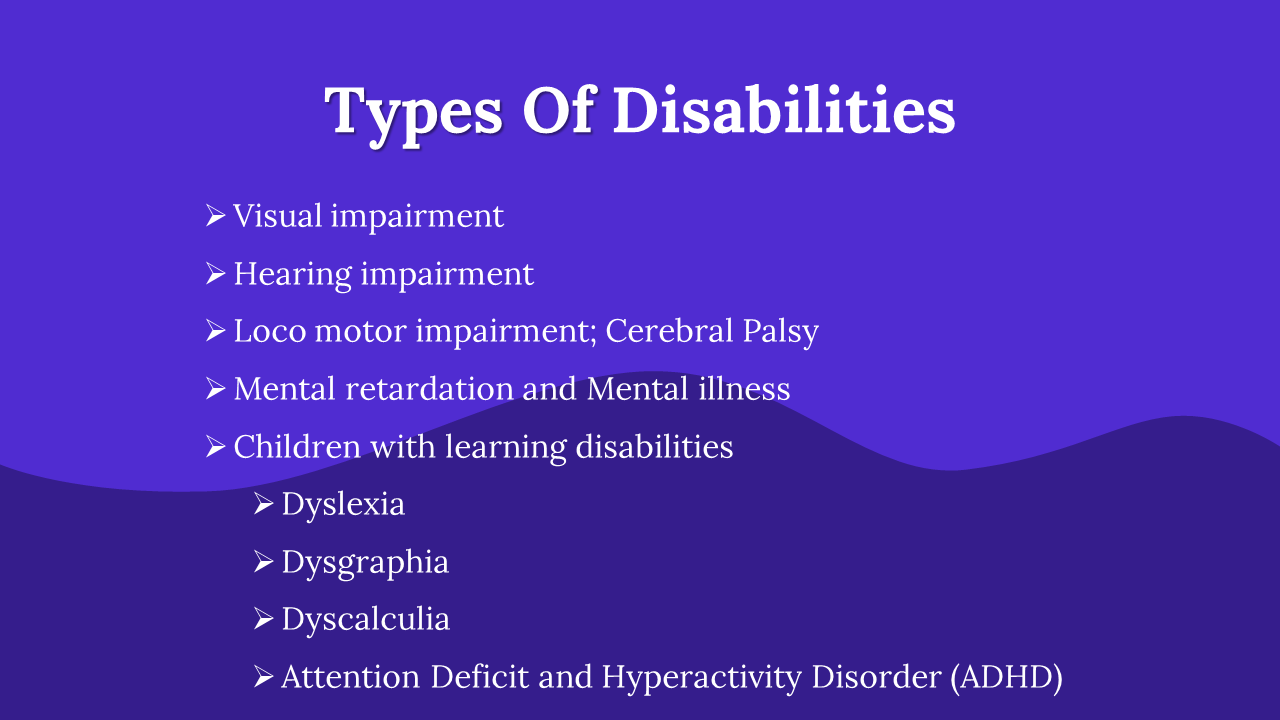 Types Of Disabilities

➢ Visual impairment
➢ Hearing impairment
➢ Loco motor impairment; Cerebral Palsy
➢ Mental retardation and Mental illness
➢ Children with learning disabilities
➢ Dyslexia
➢ Dysgraphia
➢ Dyscalculia
➢ Attention Deficit and Hyperactivity Disorder (ADHD)